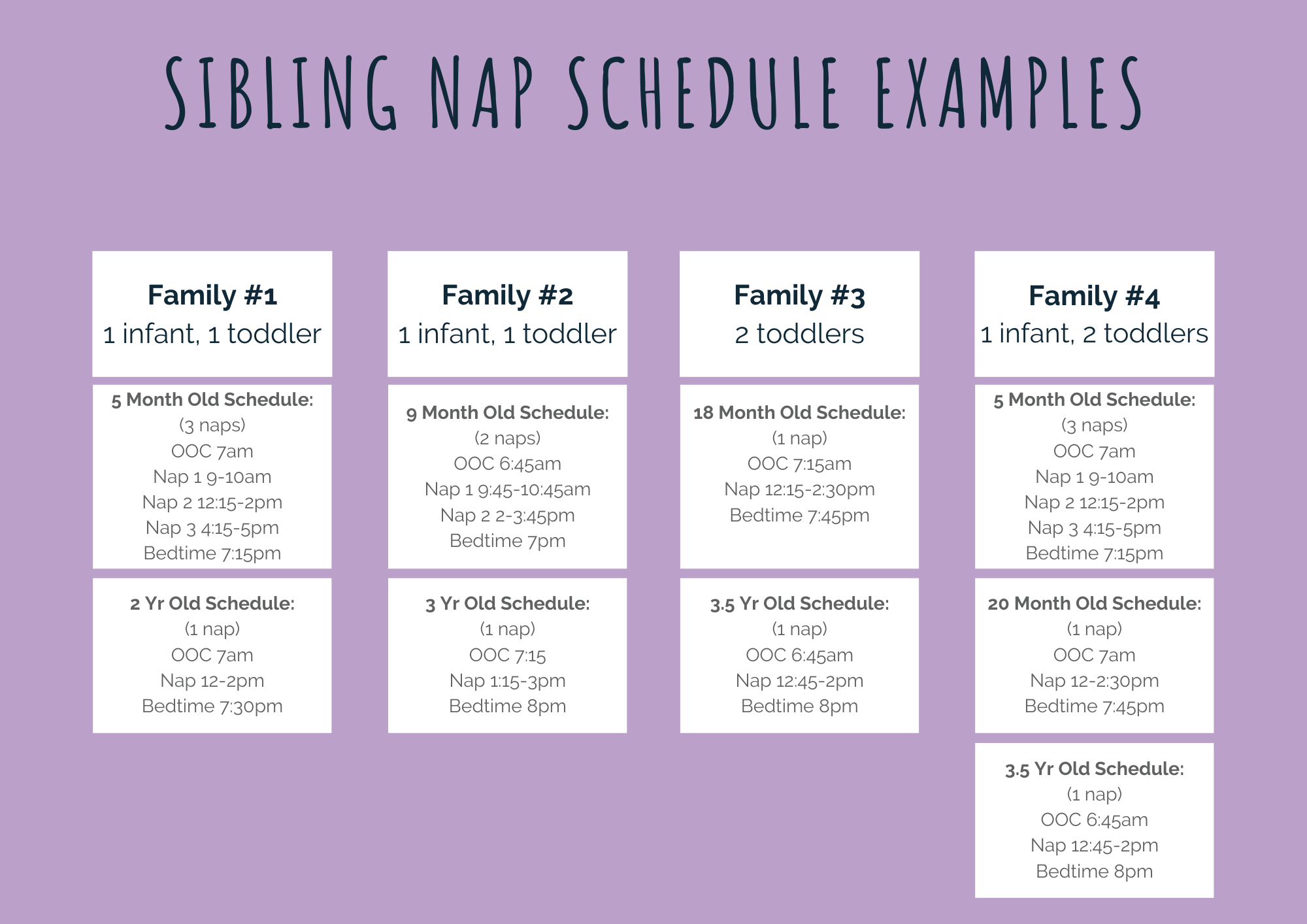 SIBLING NAP SCHEDULE EXAMPLES

Family #1
1 infant, 1 toddler

5 Month Old Schedule:
(3 naps)
OOC 7am
Nap 1 9-10am
Nap 2 12:15-2pm
Nap 3 4:15-5pm
Bedtime 7:15pm

2 Yr Old Schedule:
(1 nap)
OOC 7am
Nap 12-2pm
Bedtime 7:30pm

Family #2
1 infant, 1 toddler

9 Month Old Schedule:
(2 naps)
OOC 6:45am
Nap 1 9:45-10:45am
Nap 2 2-3:45pm
Bedtime 7pm

3 Yr Old Schedule:
(1 nap)
OOC 7:15
Nap 1:15-3pm
Bedtime 8pm

Family #3
2 toddlers

18 Month Old Schedule:
(1 nap)
OOC 7:15am
Nap 12:15-2:30pm
Bedtime 7:45pm

3.5 Yr Old Schedule:
(1 nap)
OOC 6:45am
Nap 12:45-2pm
Bedtime 8pm

Family #4
1 infant, 2 toddlers

5 Month Old Schedule:
(3 naps)
OOC 7am
Nap 1 9-10am
Nap 2 12:15-2pm
Nap 3 4:15-5pm
Bedtime 7:15pm

20 Month Old Schedule:
(1 nap)
OOC 7am
Nap 12-2:30pm
Bedtime 7:45pm

3.5 Yr Old Schedule:
(1 nap)
OOC 6:45am
Nap 12:45-2pm
Bedtime 8pm